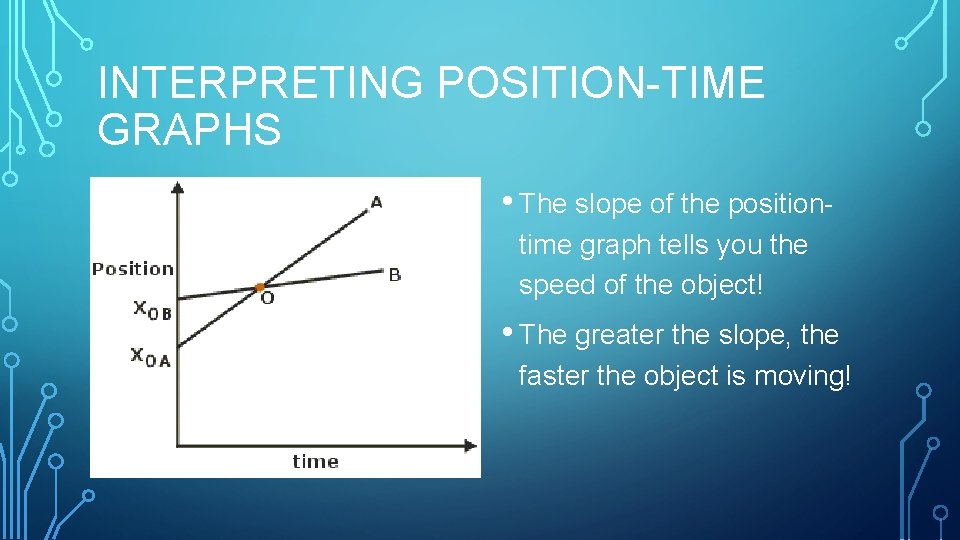 INTERPRETING POSITION-TIME GRAPHS

A
Position
B
$X_{OB}$
O
$X_{OA}$
time

• The slope of the position-time graph tells you the speed of the object!

• The greater the slope, the faster the object is moving!